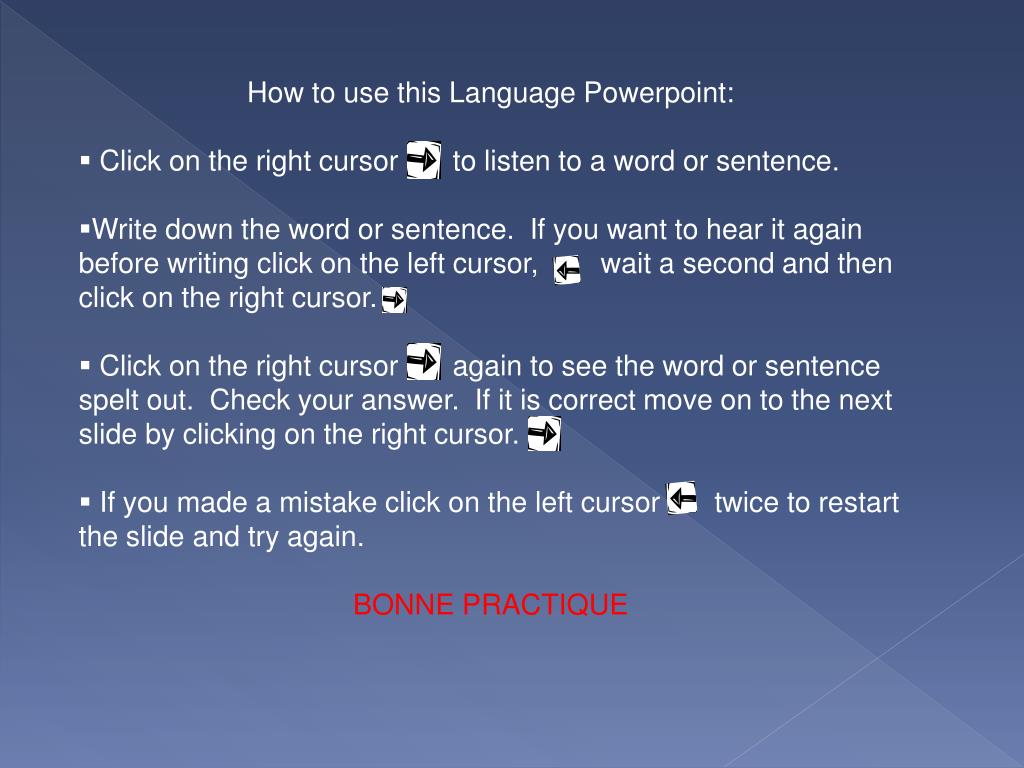 How to use this Language Powerpoint:

▪ Click on the right cursor to listen to a word or sentence.

▪Write down the word or sentence. If you want to hear it again before writing click on the left cursor, wait a second and then click on the right cursor.

▪ Click on the right cursor again to see the word or sentence spelt out. Check your answer. If it is correct move on to the next slide by clicking on the right cursor.

▪ If you made a mistake click on the left cursor twice to restart the slide and try again.

BONNE PRACTIQUE